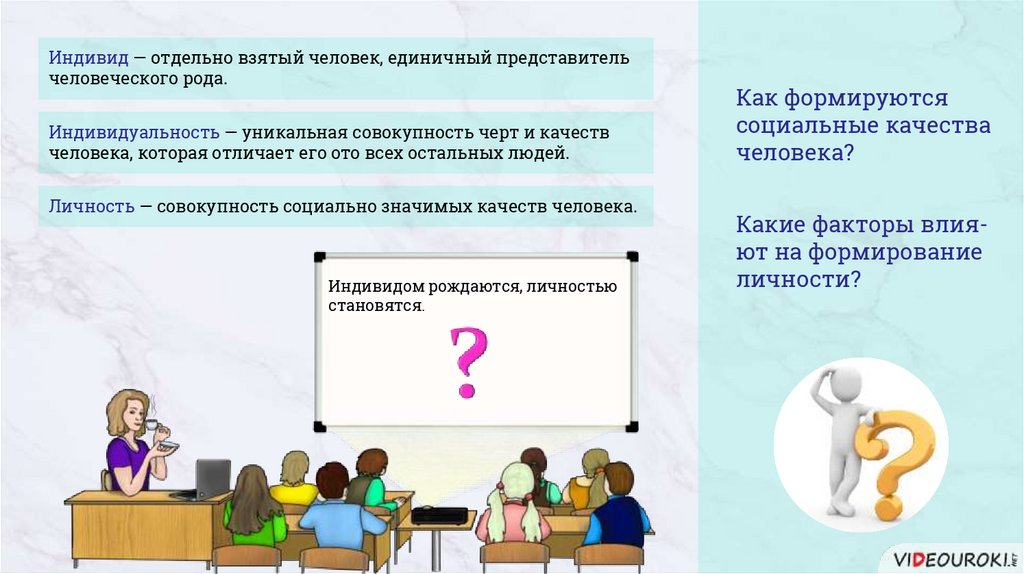 Индивид — отдельно взятый человек, единичный представитель человеческого рода.

Индивидуальность — уникальная совокупность черт и качеств человека, которая отличает его ото всех остальных людей.

Личность — совокупность социально значимых качеств человека.

Индивидом рождаются, личностью становятся.

?

Как формируются социальные качества человека?

Какие факторы влияют на формирование личности?

VIDEOUROKI.NET